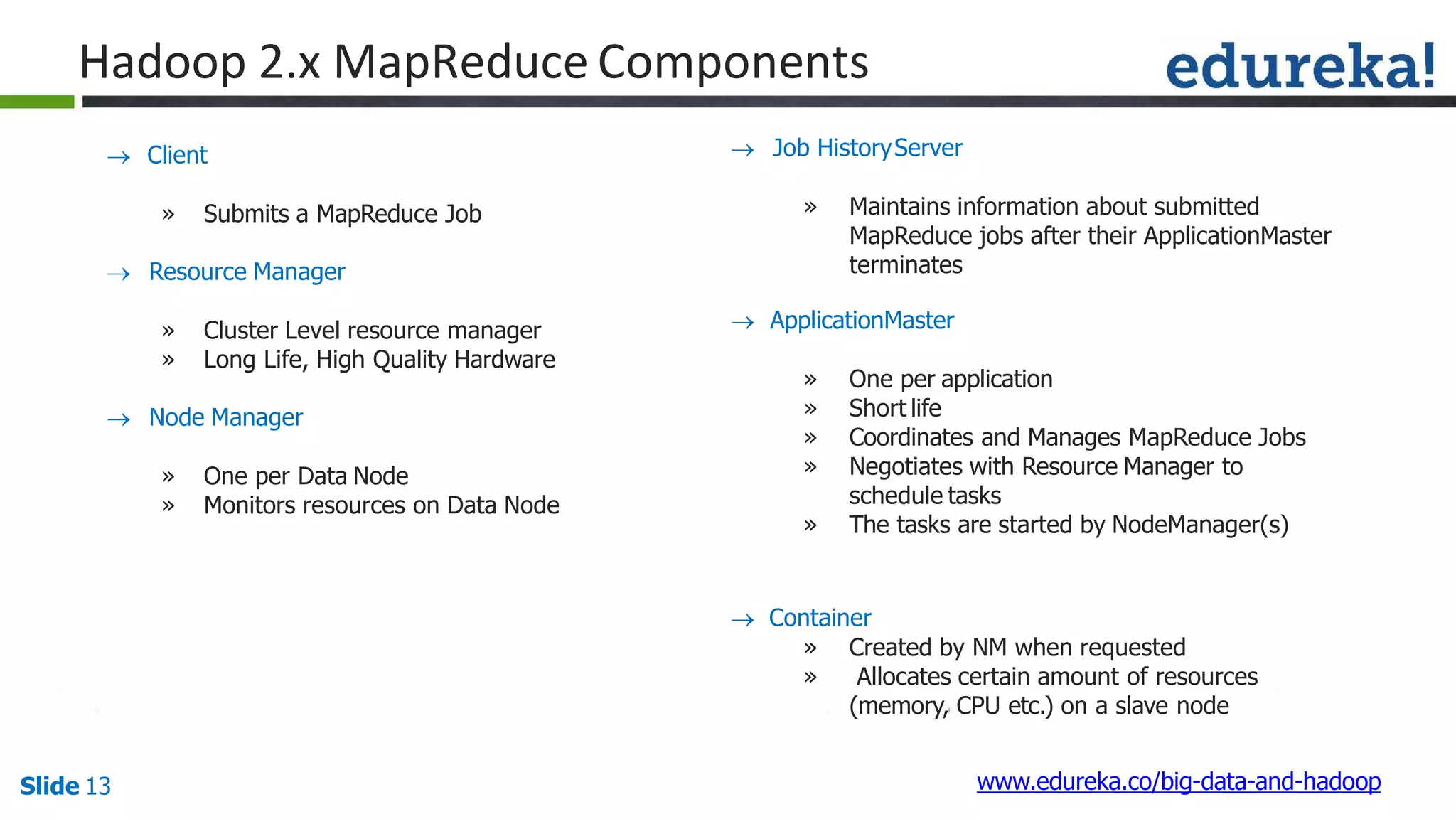 Hadoop 2.x MapReduce Components

edureka!

→ Client

» Submits a MapReduce Job

→ Resource Manager

» Cluster Level resource manager
» Long Life, High Quality Hardware

→ Node Manager

» One per Data Node
» Monitors resources on Data Node

→ Job History Server

» Maintains information about submitted MapReduce jobs after their ApplicationMaster terminates

→ ApplicationMaster

» One per application
» Short life
» Coordinates and Manages MapReduce Jobs
» Negotiates with Resource Manager to schedule tasks
» The tasks are started by NodeManager(s)

→ Container
» Created by NM when requested
» Allocates certain amount of resources (memory, CPU etc.) on a slave node

Slide 13

www.edureka.co/big-data-and-hadoop